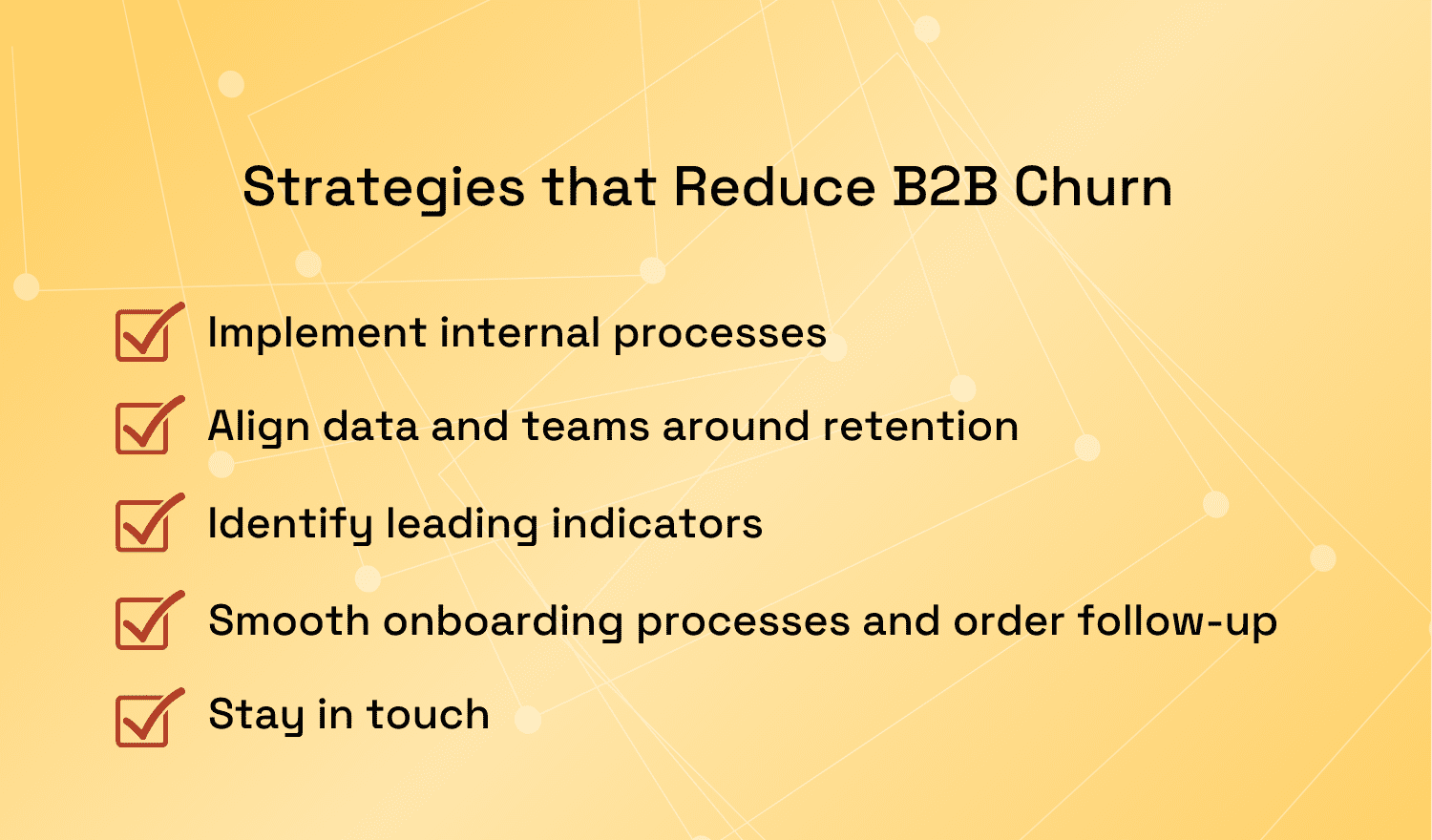 Strategies that Reduce B2B Churn

Implement internal processes

Align data and teams around retention

Identify leading indicators

Smooth onboarding processes and order follow-up

Stay in touch